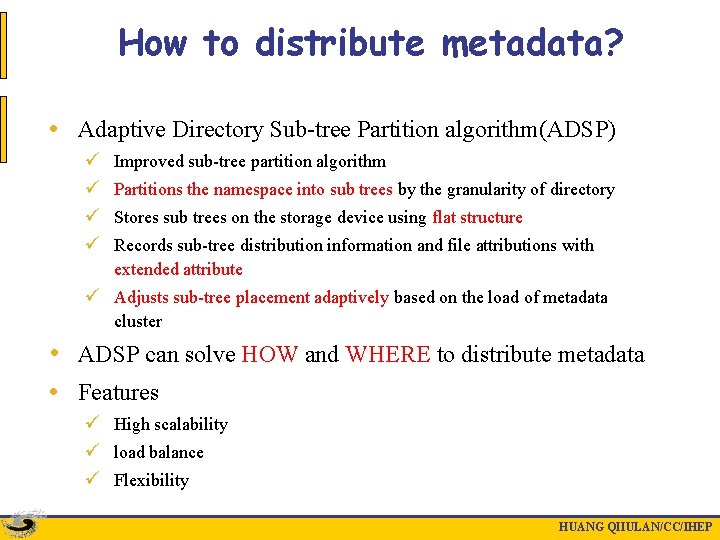 How to distribute metadata?

• Adaptive Directory Sub-tree Partition algorithm(ADSP)
  ✓ Improved sub-tree partition algorithm
  ✓ Partitions the namespace into sub trees by the granularity of directory
  ✓ Stores sub trees on the storage device using flat structure
  ✓ Records sub-tree distribution information and file attributions with extended attribute
  ✓ Adjusts sub-tree placement adaptively based on the load of metadata cluster
• ADSP can solve HOW and WHERE to distribute metadata
• Features
  ✓ High scalability
  ✓ load balance
  ✓ Flexibility

HUANG QIULAN/CC/IHEP